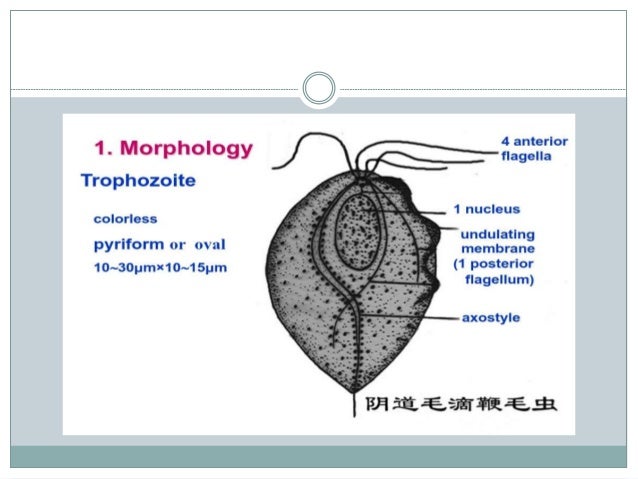 1. Morphology

Trophozoite

colorless

pyriform or oval

10~30μm×10~15μm

4 anterior flagella

1 nucleus

undulating membrane (1 posterior flagellum)

axostyle

阴道毛滴鞭毛虫